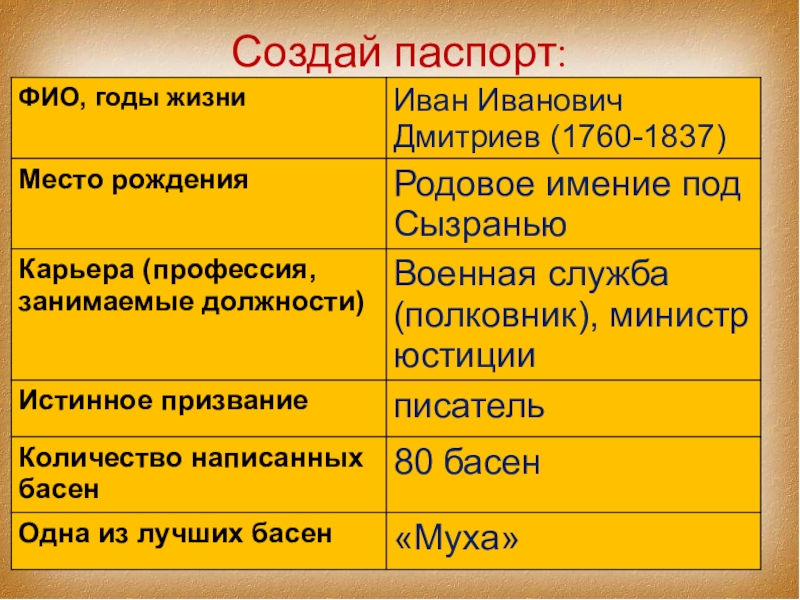 Создай паспорт:

| ФИО, годы жизни | Иван Иванович Дмитриев (1760-1837) |
|---|---|
| Место рождения | Родовое имение под Сызранью |
| Карьера (профессия, занимаемые должности) | Военная служба (полковник), министр юстиции |
| Истинное призвание | писатель |
| Количество написанных басен | 80 басен |
| Одна из лучших басен | «Муха» |